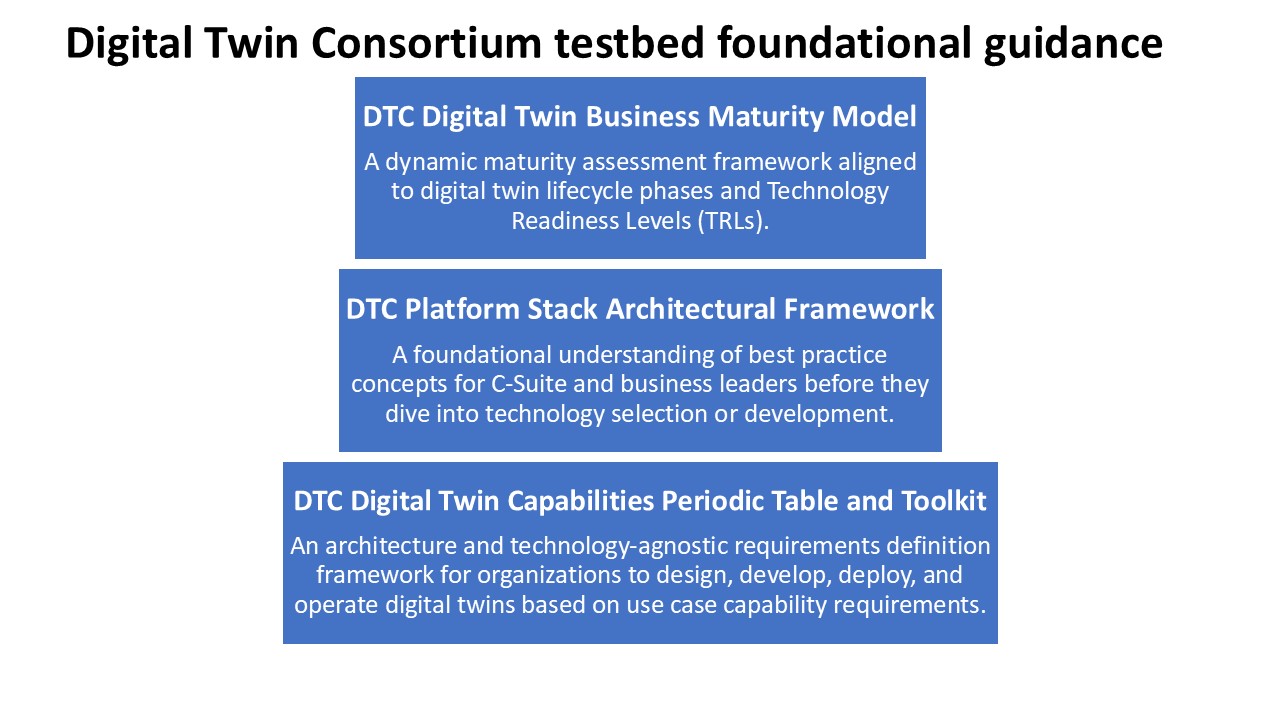 Digital Twin Consortium testbed foundational guidance

DTC Digital Twin Business Maturity Model

A dynamic maturity assessment framework aligned to digital twin lifecycle phases and Technology Readiness Levels (TRLs).

DTC Platform Stack Architectural Framework

A foundational understanding of best practice concepts for C-Suite and business leaders before they dive into technology selection or development.

DTC Digital Twin Capabilities Periodic Table and Toolkit

An architecture and technology-agnostic requirements definition framework for organizations to design, develop, deploy, and operate digital twins based on use case capability requirements.